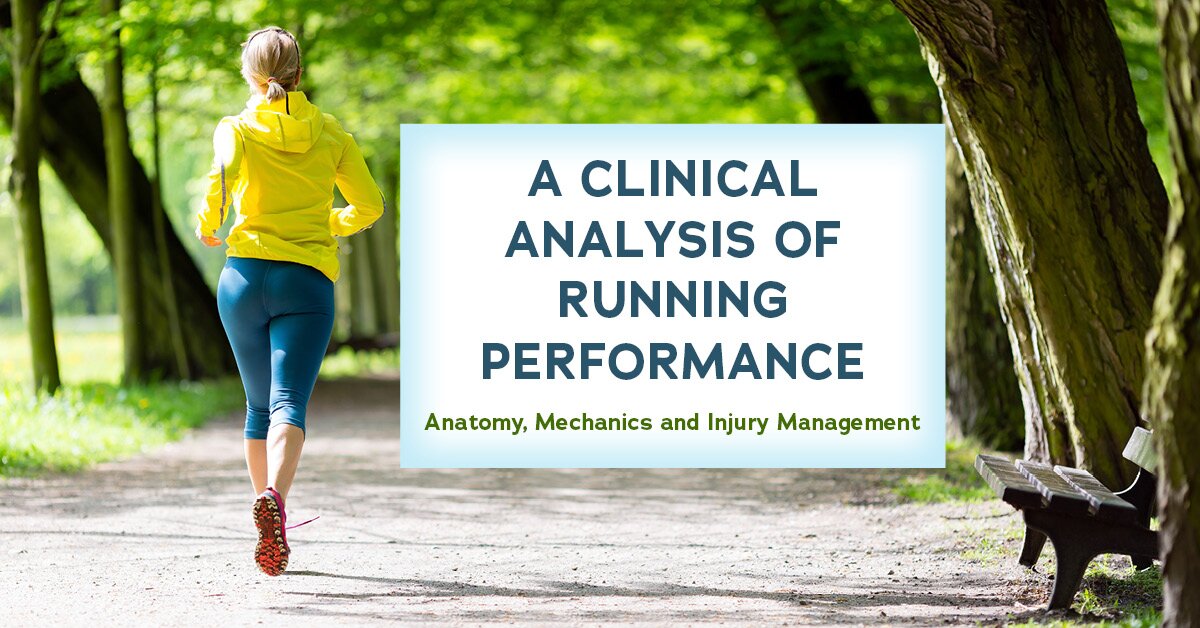 A CLINICAL ANALYSIS OF RUNNING PERFORMANCE

Anatomy, Mechanics and Injury Management